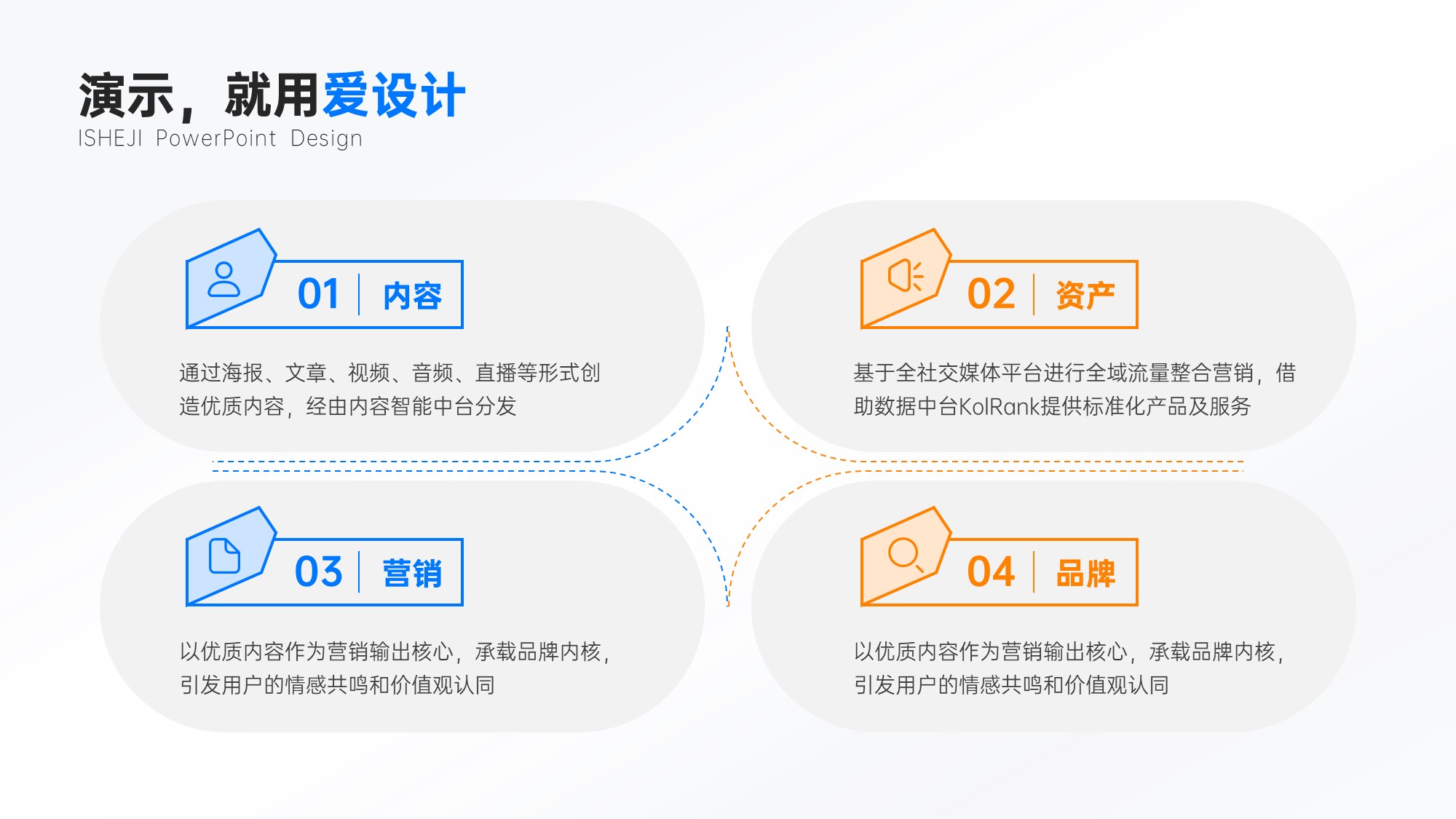 演示，就用爱设计
ISHEJI PowerPoint Design

01 内容

通过海报、文章、视频、音频、直播等形式创造优质内容，经由内容智能中台分发

02 资产

基于全社交媒体平台进行全域流量整合营销，借助数据中台KolRank提供标准化产品及服务

03 营销

以优质内容作为营销输出核心，承载品牌内核，引发用户的情感共鸣和价值观认同

04 品牌

以优质内容作为营销输出核心，承载品牌内核，引发用户的情感共鸣和价值观认同